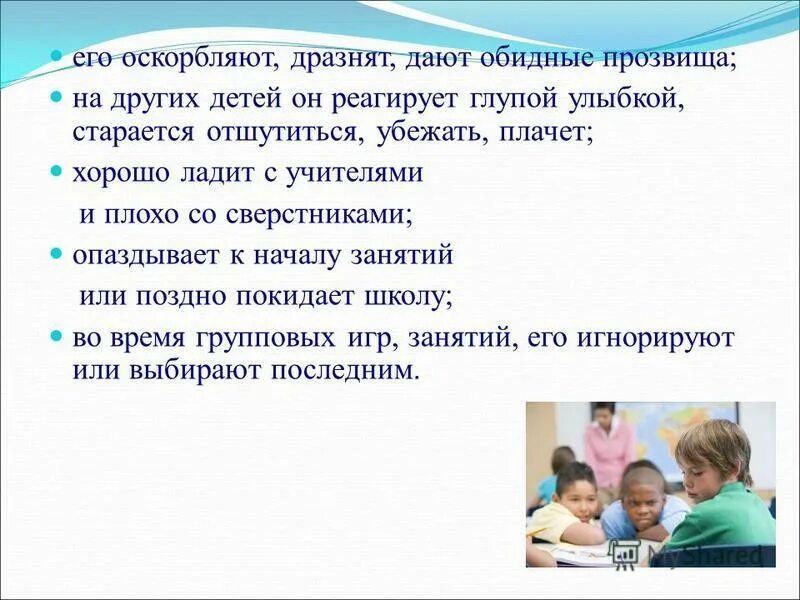 - его оскорбляют, дразнят, дают обидные прозвища;
- на других детей он реагирует глупой улыбкой, старается отшутиться, убежать, плачет;
- хорошо ладит с учителями и плохо со сверстниками;
- опаздывает к началу занятий или поздно покидает школу;
- во время групповых игр, занятий, его игнорируют или выбирают последним.

MyShared